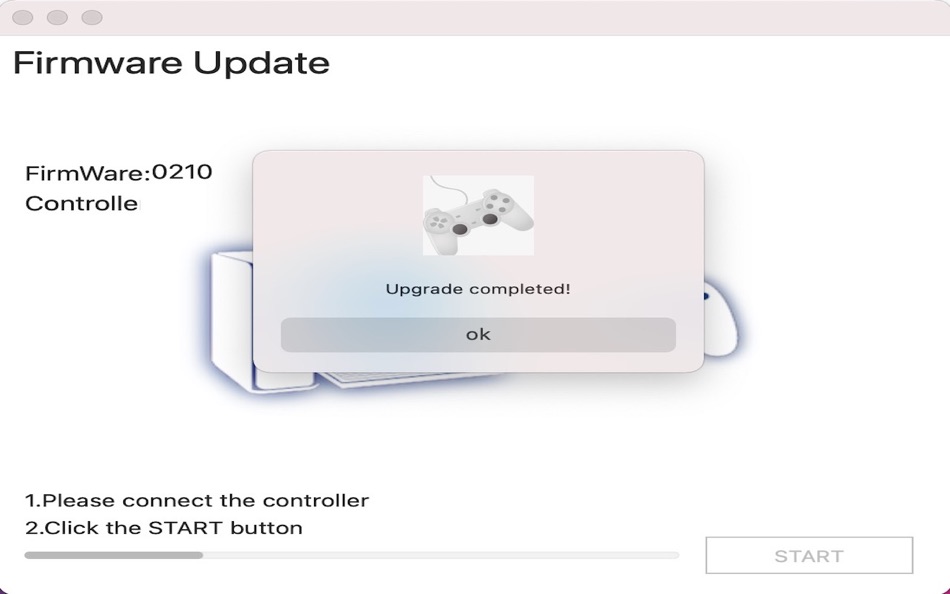 Firmware Update

FirmWare:0210
Controlle

Upgrade completed!

ok

1.Please connect the controller
2.Click the START button

START